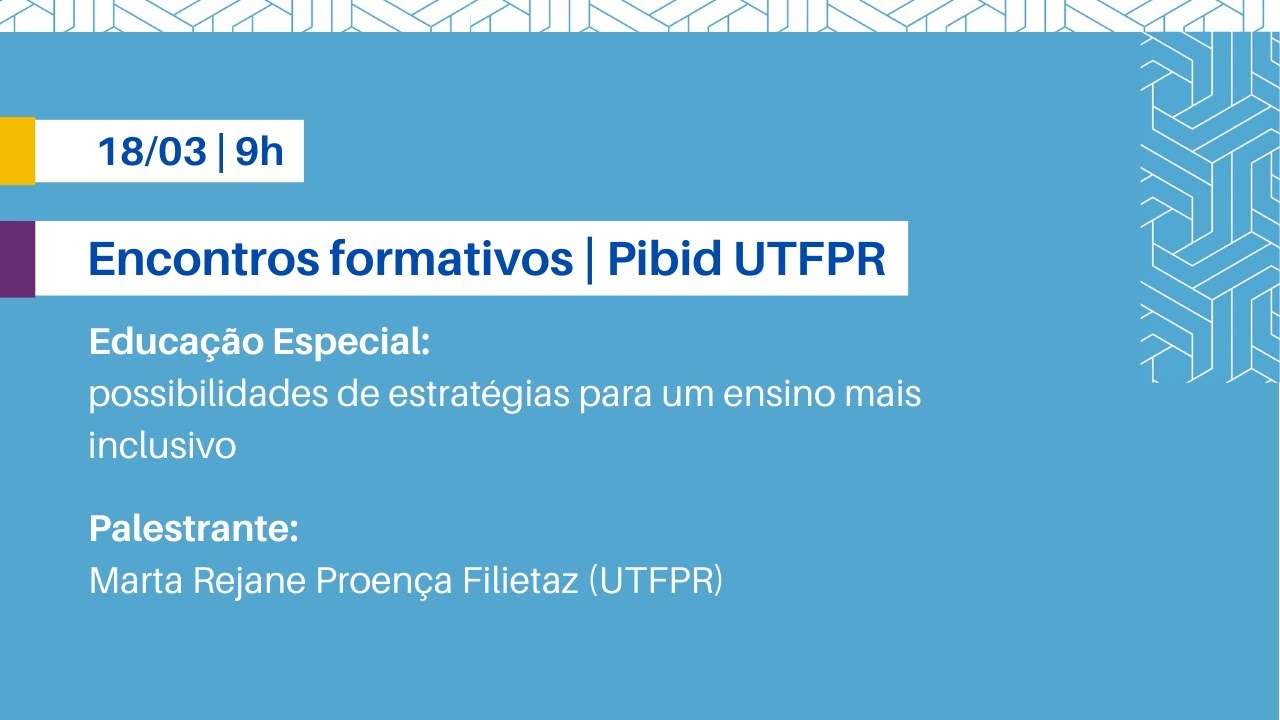 18/03 | 9h

Encontros formativos | Pibid UTFPR

Educação Especial:
possibilidades de estratégias para um ensino mais inclusivo

Palestrante:
Marta Rejane Proença Filietaz (UTFPR)